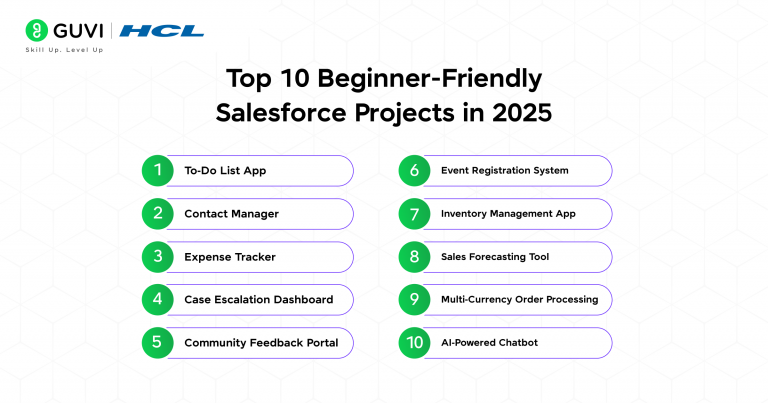 GUVI | HCL
Skill Up. Level Up

Top 10 Beginner-Friendly Salesforce Projects in 2025

1 To-Do List App
2 Contact Manager
3 Expense Tracker
4 Case Escalation Dashboard
5 Community Feedback Portal

6 Event Registration System
7 Inventory Management App
8 Sales Forecasting Tool
9 Multi-Currency Order Processing
10 AI-Powered Chatbot